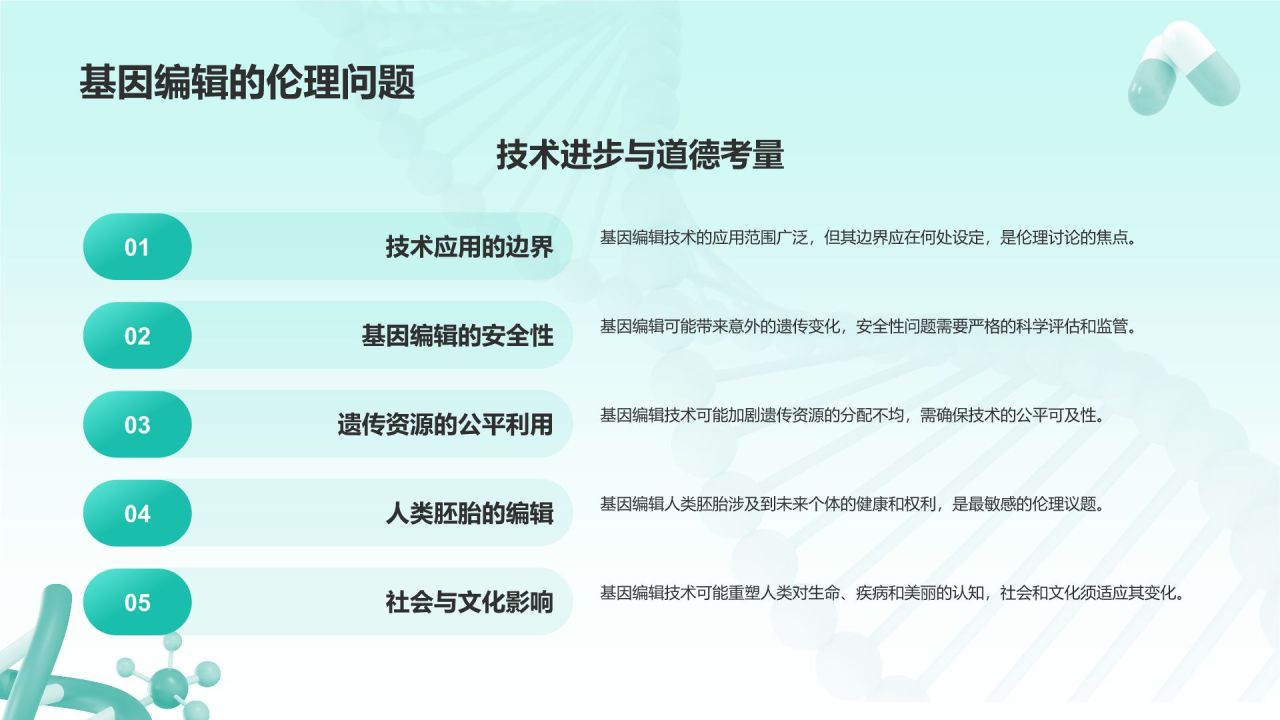 基因编辑的伦理问题

技术进步与道德考量

01
技术应用的边界
基因编辑技术的应用范围广泛，但其边界应在何处设定，是伦理讨论的焦点。

02
基因编辑的安全性
基因编辑可能带来意外的遗传变化，安全性问题需要严格的科学评估和监管。

03
遗传资源的公平利用
基因编辑技术可能加剧遗传资源的分配不均，需确保技术的公平可及性。

04
人类胚胎的编辑
基因编辑人类胚胎涉及到未来个体的健康和权利，是最敏感的伦理议题。

05
社会与文化影响
基因编辑技术可能重塑人类对生命、疾病和美丽的认知，社会和文化须适应其变化。